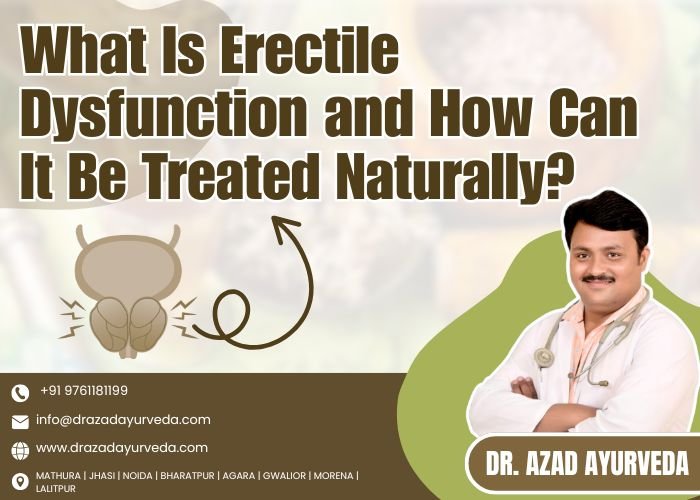 What Is Erectile Dysfunction and How Can It Be Treated Naturally?

+91 9761181199

info@drazadayurveda.com

www.drazadayurveda.com

MATHURA | JHASI | NOIDA | BHARATPUR | AGARA | GWALIOR | MORENA | LALITPUR

DR. AZAD AYURVEDA